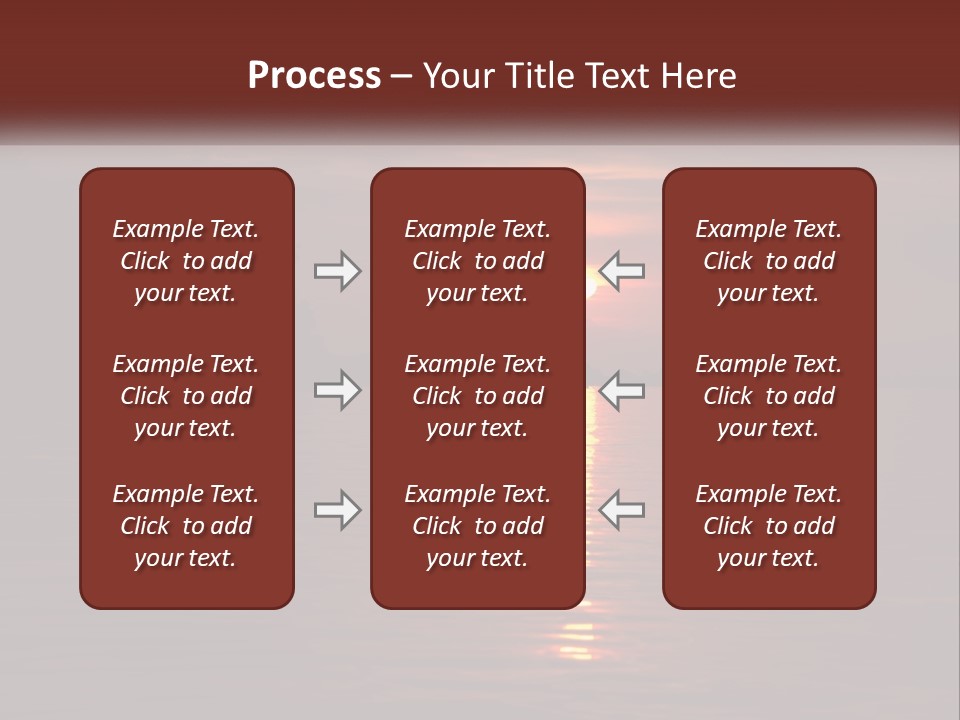 Process – Your Title Text Here

Example Text. Click to add your text.

Example Text. Click to add your text.

Example Text. Click to add your text.

Example Text. Click to add your text.

Example Text. Click to add your text.

Example Text. Click to add your text.

Example Text. Click to add your text.

Example Text. Click to add your text.

Example Text. Click to add your text.